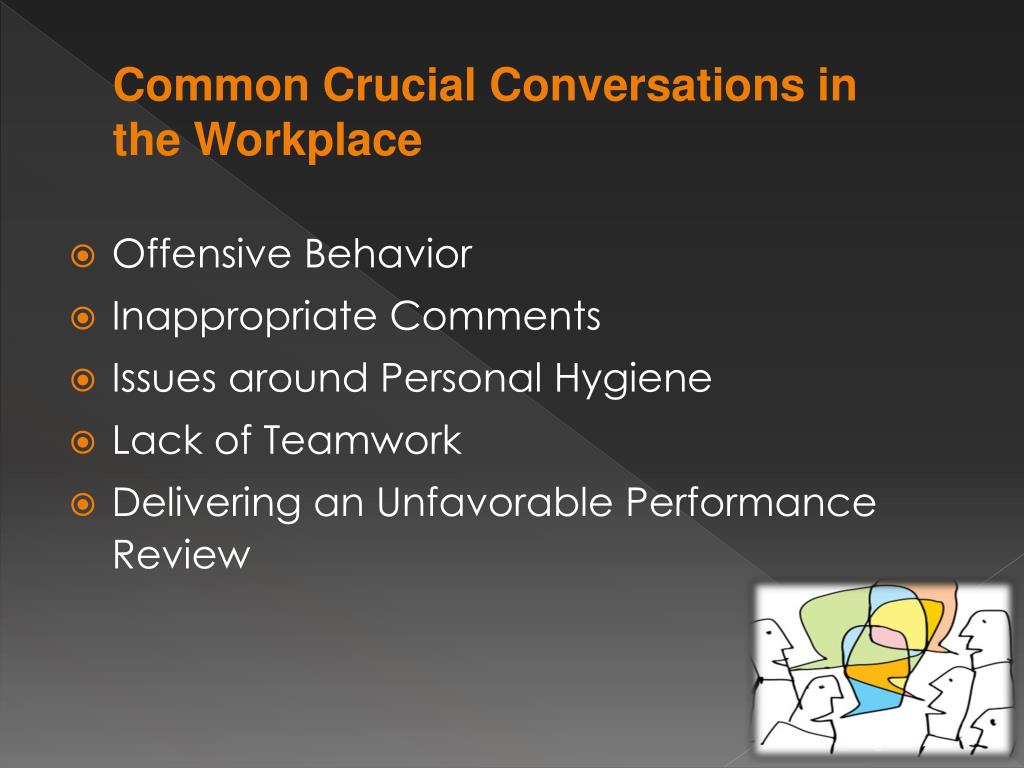 Common Crucial Conversations in the Workplace

Offensive Behavior
Inappropriate Comments
Issues around Personal Hygiene
Lack of Teamwork
Delivering an Unfavorable Performance Review